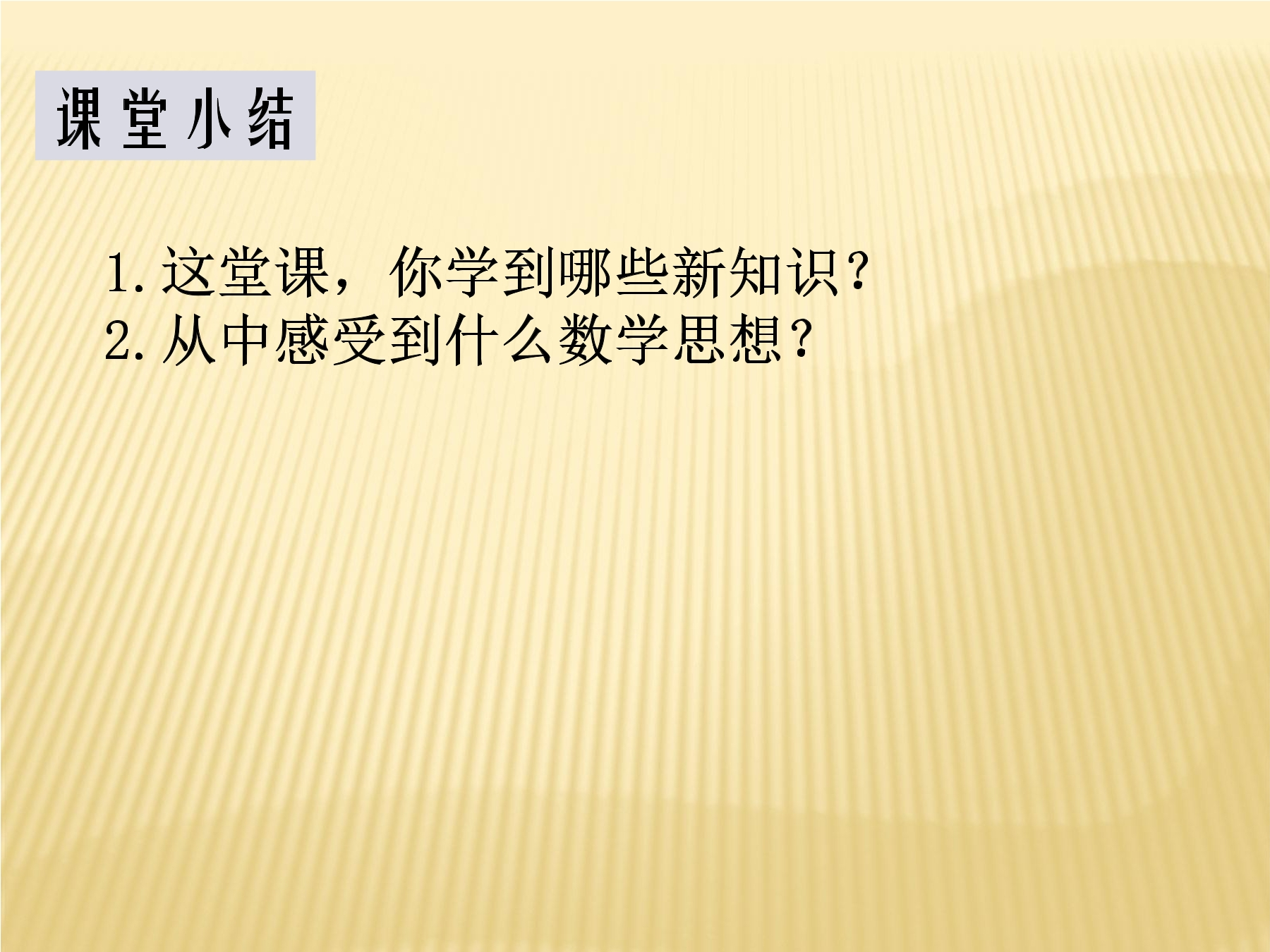 课堂小结

1.这堂课，你学到哪些新知识？
2.从中感受到什么数学思想？